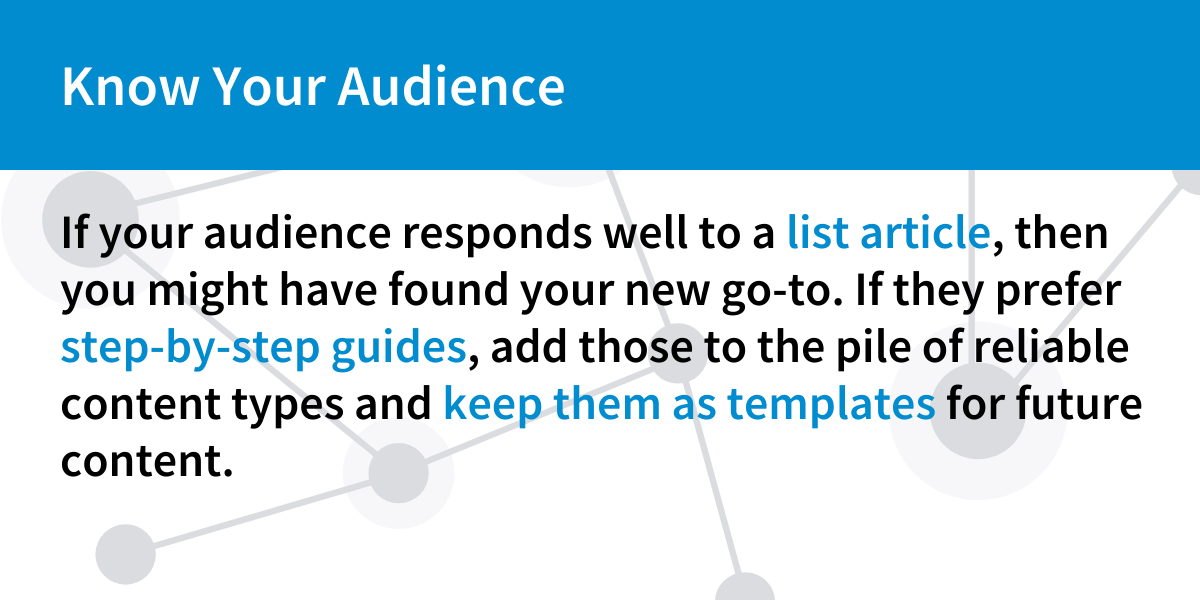 Know Your Audience

If your audience responds well to a list article, then you might have found your new go-to. If they prefer step-by-step guides, add those to the pile of reliable content types and keep them as templates for future content.